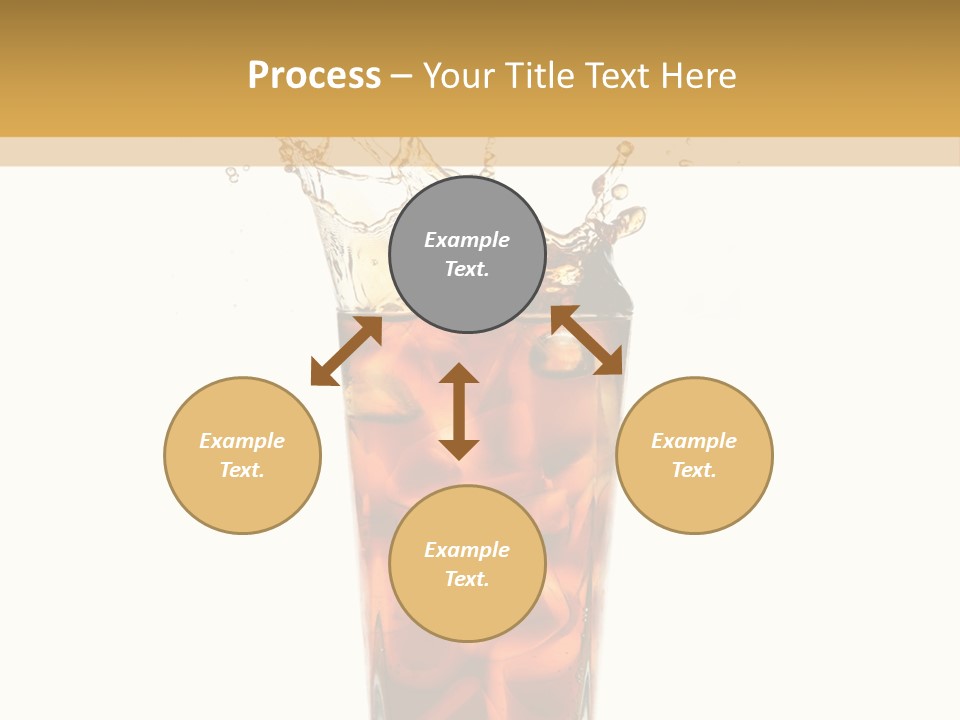 Process – Your Title Text Here

Example Text.

Example Text.

Example Text.

Example Text.